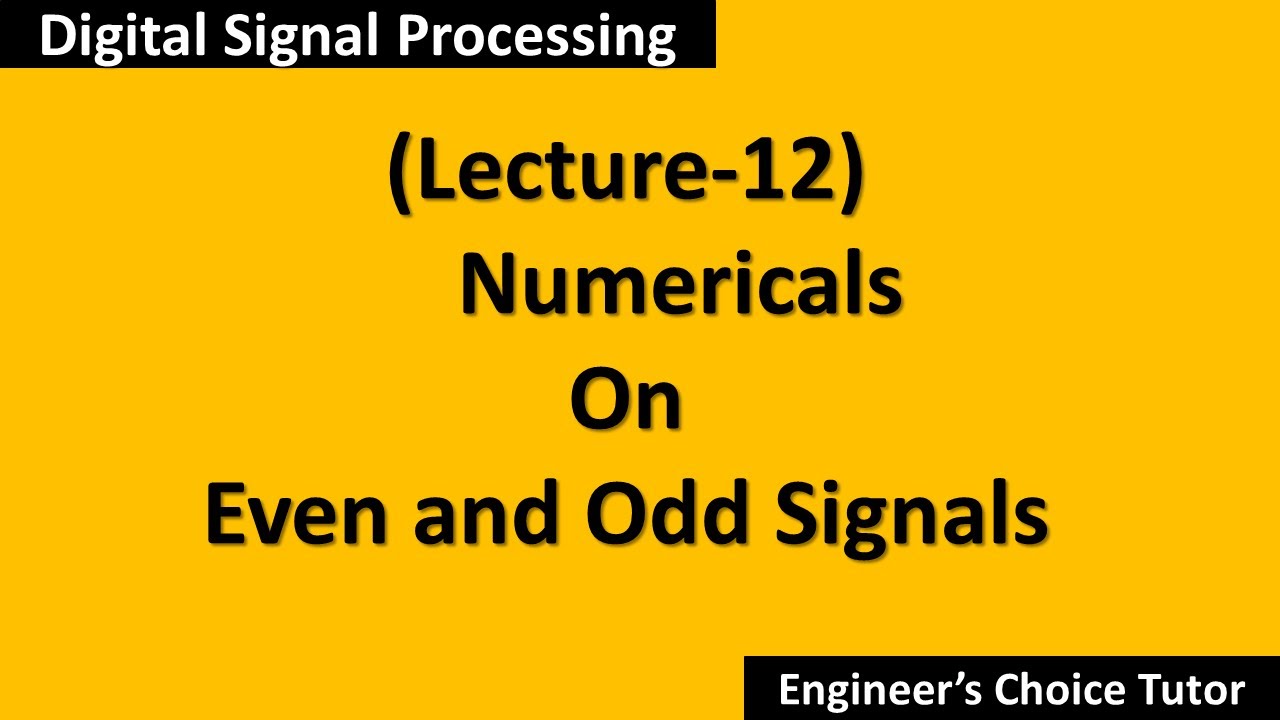 Digital Signal Processing

(Lecture-12)
Numericals
On
Even and Odd Signals

Engineer’s Choice Tutor